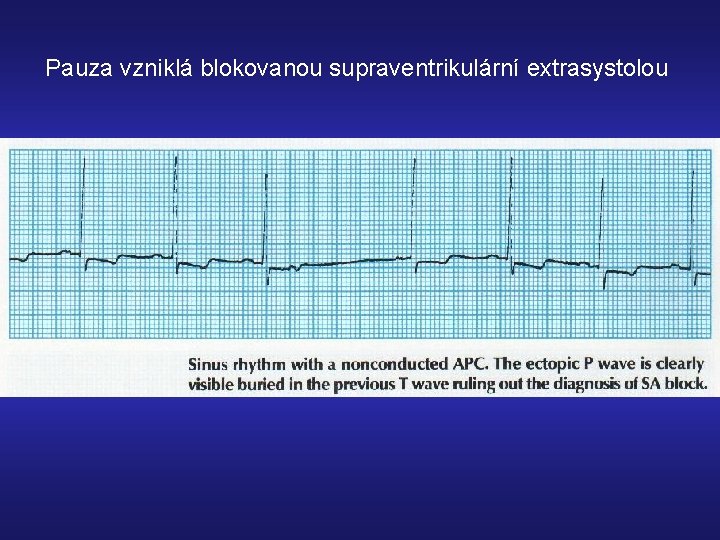 Pauza vzniklá blokovanou supraventrikulární extrasystolou

Sinus rhythm with a nonconducted APC. The ectopic P wave is clearly visible buried in the previous T wave ruling out the diagnosis of SA block.